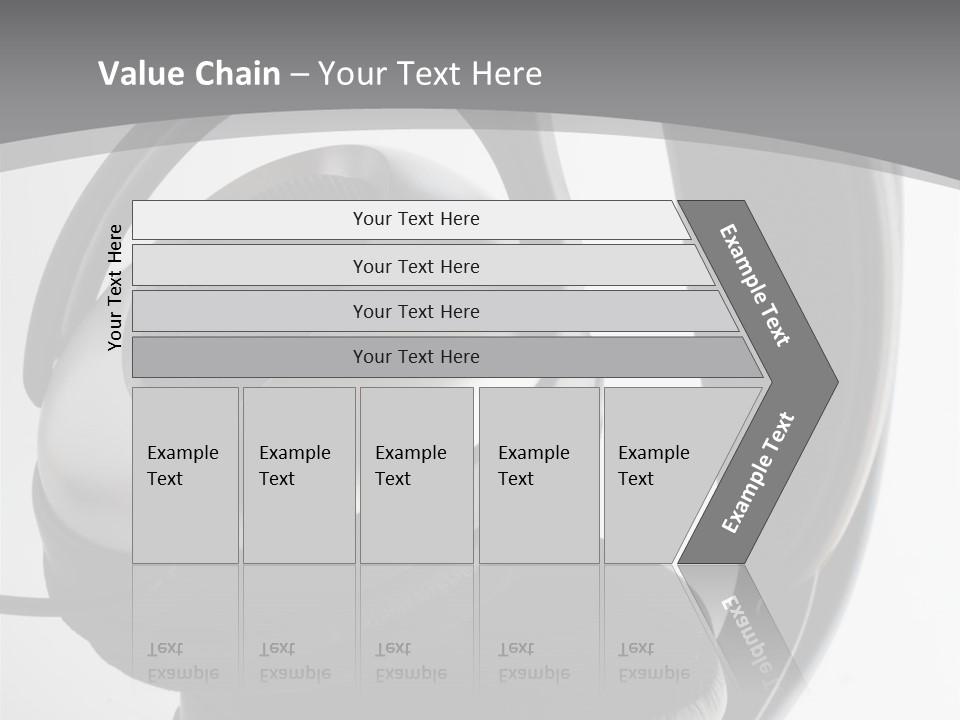 Value Chain – Your Text Here

Your Text Here

Your Text Here

Your Text Here

Your Text Here

Your Text Here

Example Text

Example Text

Example Text

Example Text

Example Text

Example Text

Example Text